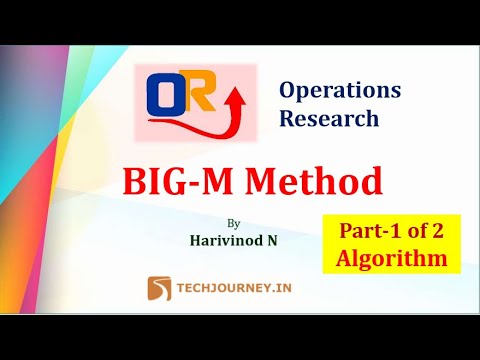 OR

Operations Research

BIG-M Method

By
Harivinod N

Part-1 of 2
Algorithm

TECHJOURNEY.IN